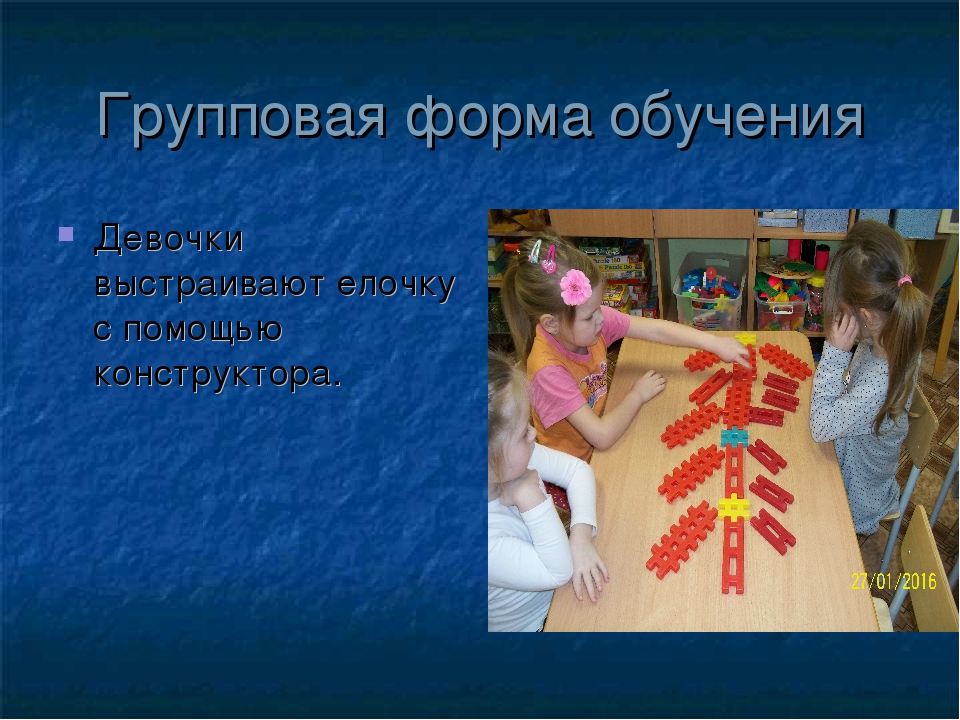 Групповая форма обучения

Девочки выстраивают елочку с помощью конструктора.

27/01/2016